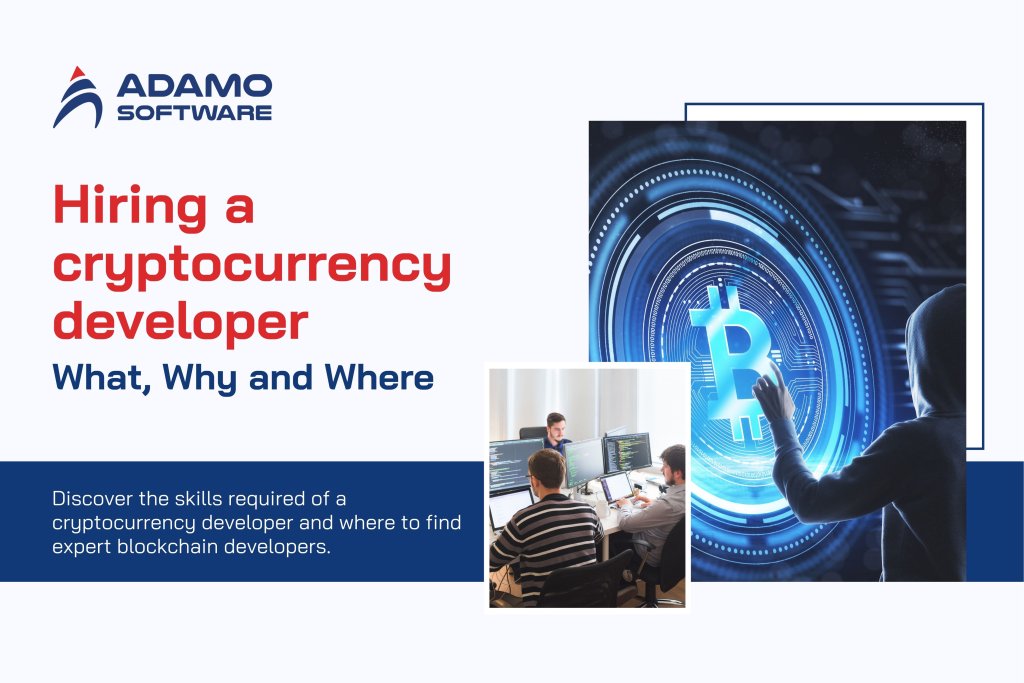 ADAMO SOFTWARE

Hiring a cryptocurrency developer
What, Why and Where

Discover the skills required of a cryptocurrency developer and where to find expert blockchain developers.